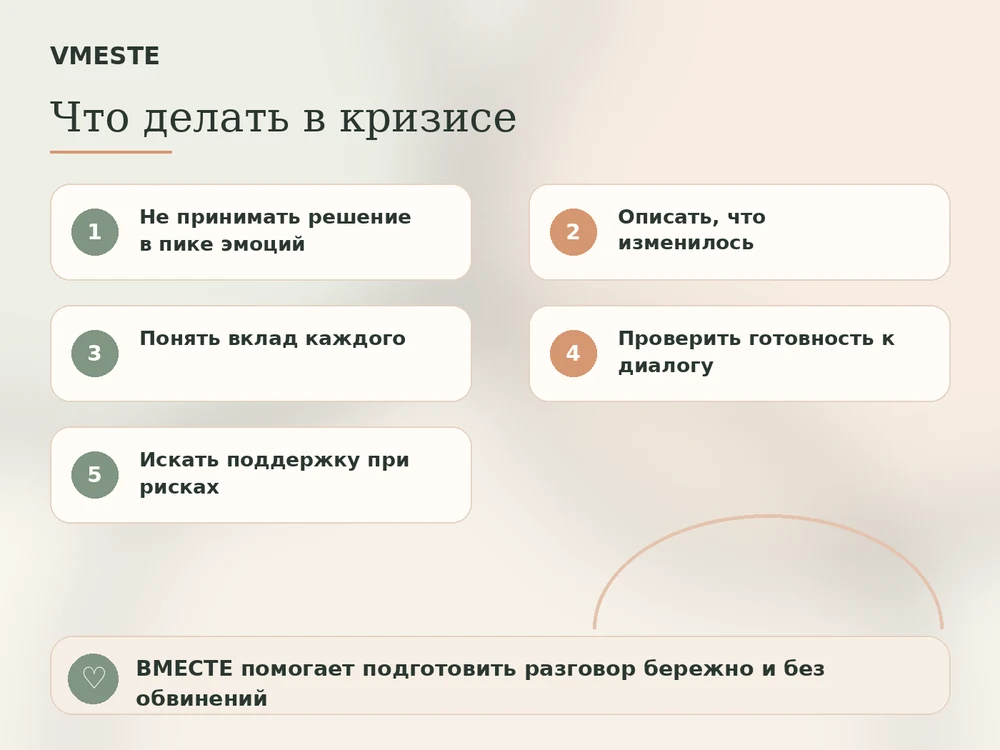 VMESTE

Что делать в кризисе

1 Не принимать решение в пике эмоций

2 Описать, что изменилось

3 Понять вклад каждого

4 Проверить готовность к диалогу

5 Искать поддержку при рисках

♡ ВМЕСТЕ помогает подготовить разговор бережно и без обвинений